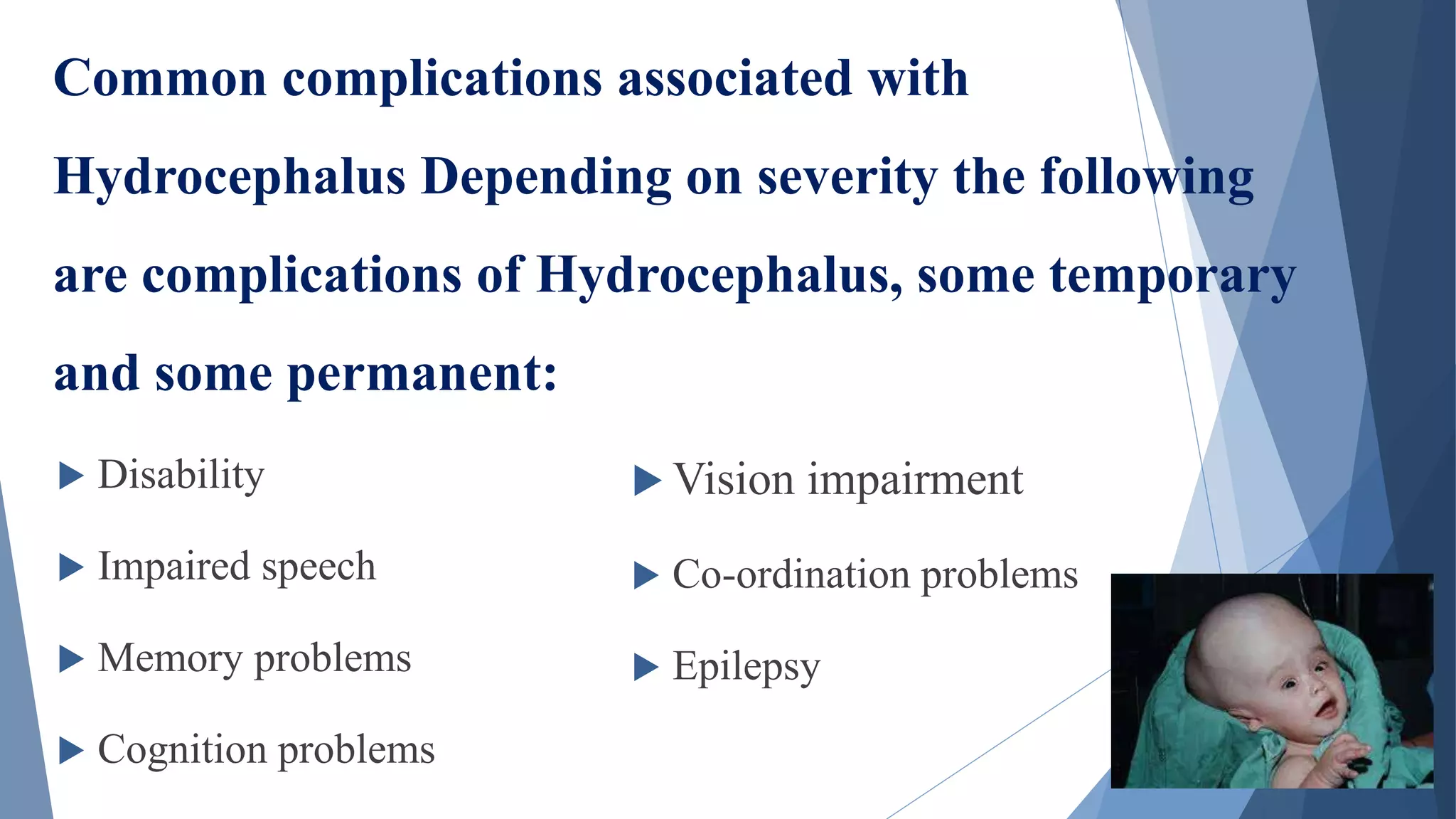 Common complications associated with Hydrocephalus Depending on severity the following are complications of Hydrocephalus, some temporary and some permanent:

Disability

Impaired speech

Memory problems

Cognition problems

Vision impairment

Co-ordination problems

Epilepsy